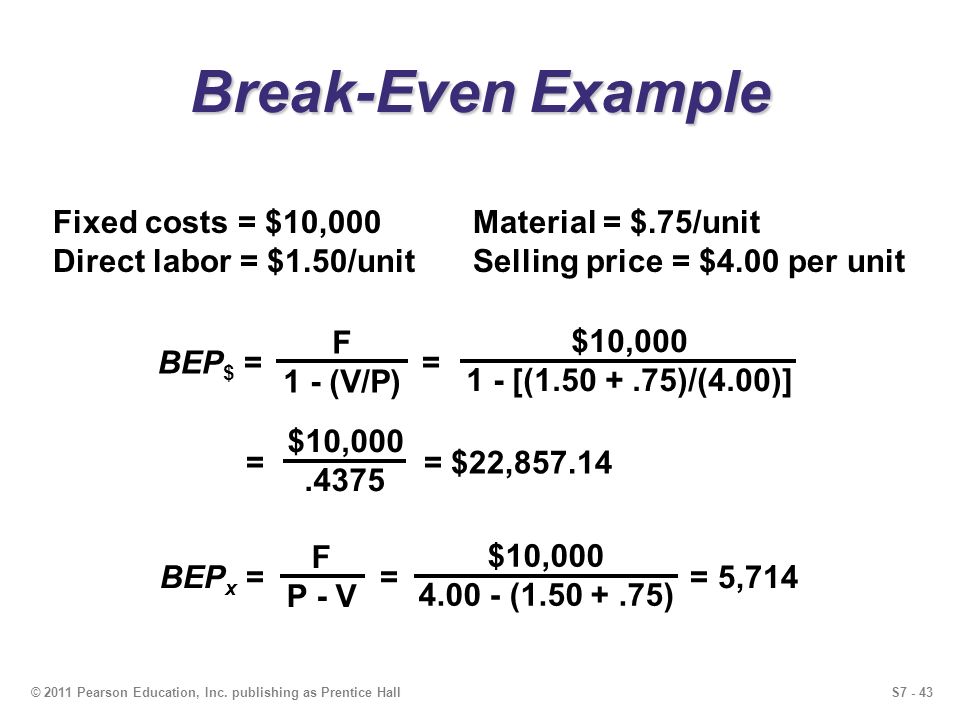 Break-Even Example

Fixed costs = \$10,000
Direct labor = \$1.50/unit

Material = \$.75/unit
Selling price = \$4.00 per unit

$BEP_\$ = \frac{F}{1 - (V/P)} = \frac{\$10,000}{1 - [(1.50 + .75)/(4.00)]}$

$= \frac{\$10,000}{.4375} = \$22,857.14$

$BEP_x = \frac{F}{P - V} = \frac{\$10,000}{4.00 - (1.50 + .75)} = 5,714$

© 2011 Pearson Education, Inc. publishing as Prentice Hall

S7 - 43